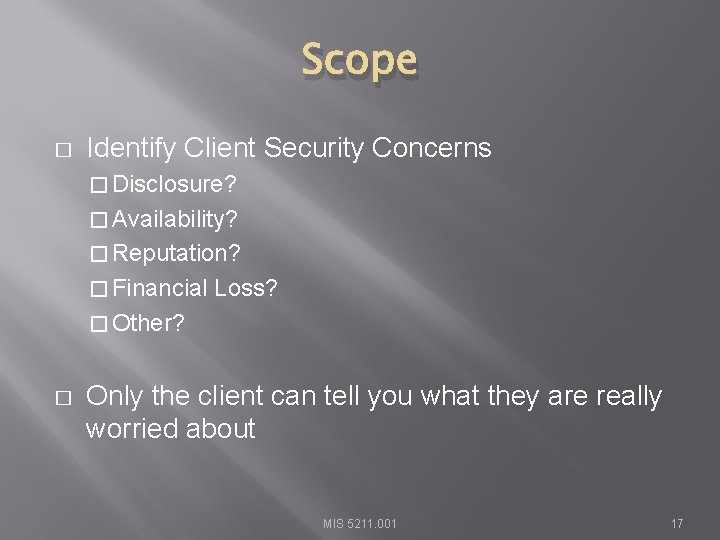 Scope

□ Identify Client Security Concerns
□ Disclosure?
□ Availability?
□ Reputation?
□ Financial Loss?
□ Other?

□ Only the client can tell you what they are really worried about

MIS 5211.001

17